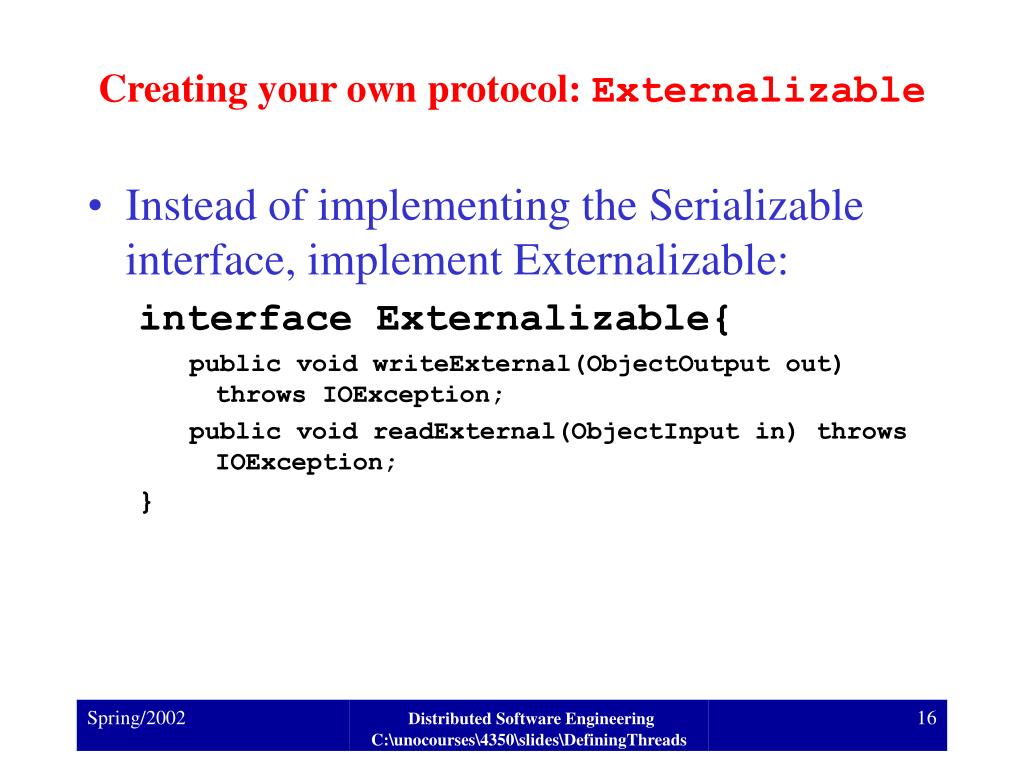 Creating your own protocol: Externalizable

• Instead of implementing the Serializable interface, implement Externalizable:

interface Externalizable{
public void writeExternal(ObjectOutput out) throws IOException;
public void readExternal(ObjectInput in) throws IOException;
}

Spring/2002

Distributed Software Engineering
C:\unocourses\4350\slides\DefiningThreads

16